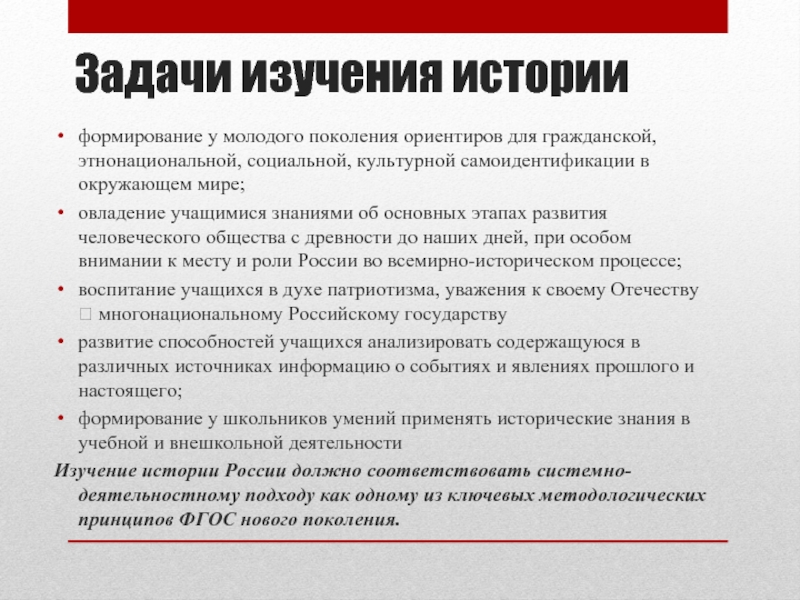 Задачи изучения истории

• формирование у молодого поколения ориентиров для гражданской, этнонациональной, социальной, культурной самоидентификации в окружающем мире;
• овладение учащимися знаниями об основных этапах развития человеческого общества с древности до наших дней, при особом внимании к месту и роли России во всемирно-историческом процессе;
• воспитание учащихся в духе патриотизма, уважения к своему Отечеству  многонациональному Российскому государству
• развитие способностей учащихся анализировать содержащуюся в различных источниках информацию о событиях и явлениях прошлого и настоящего;
• формирование у школьников умений применять исторические знания в учебной и внешкольной деятельности

Изучение истории России должно соответствовать системно-деятельностному подходу как одному из ключевых методологических принципов ФГОС нового поколения.